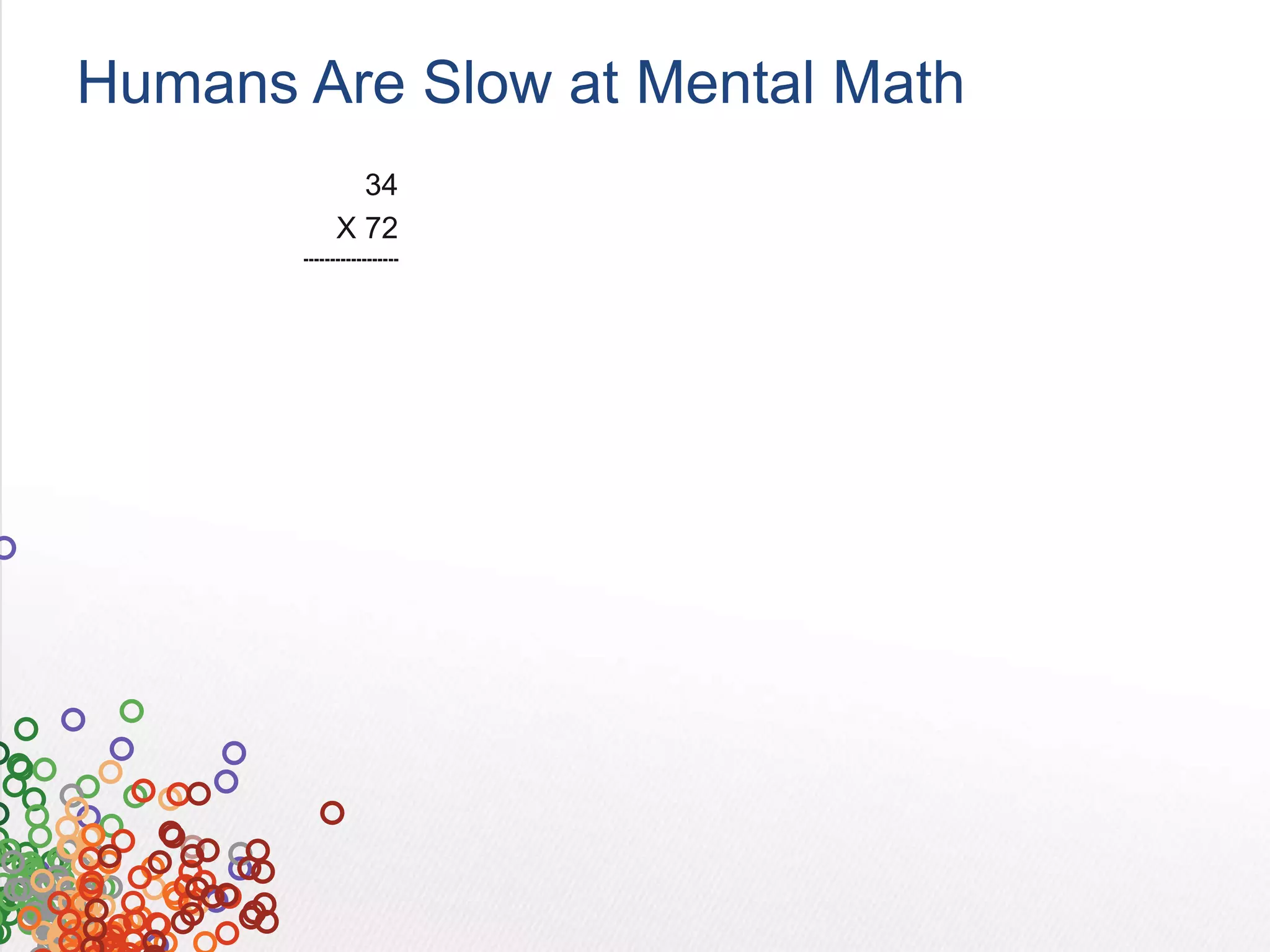 Humans Are Slow at Mental Math

34
X 72
------------------